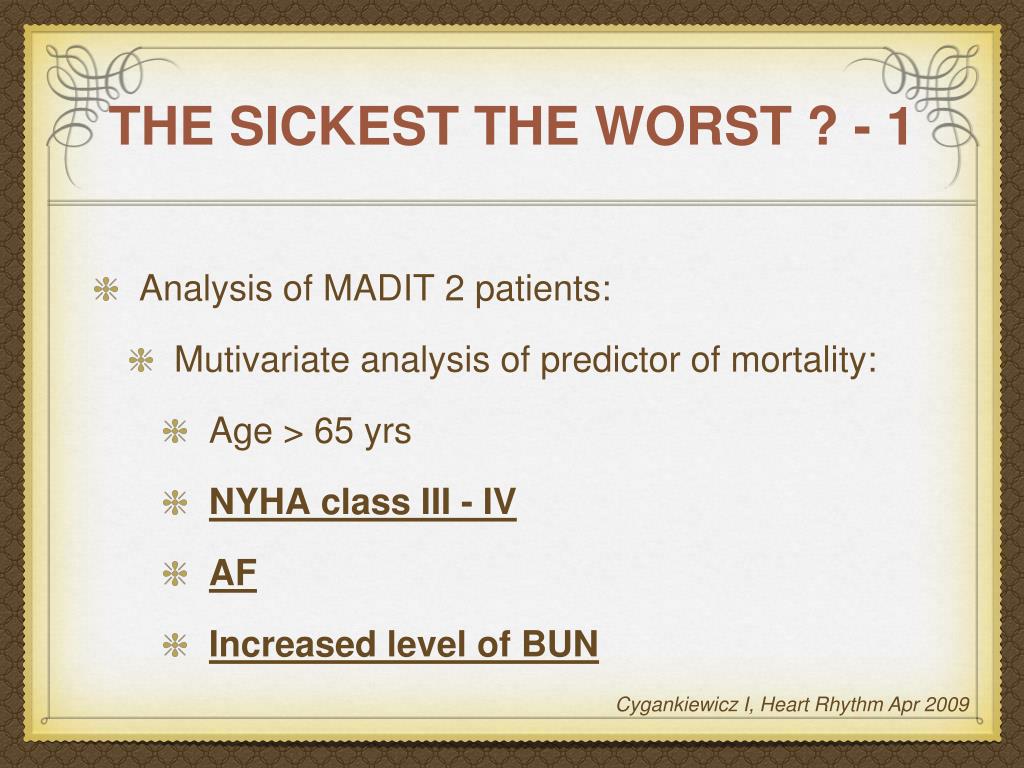 THE SICKEST THE WORST ? - 1

Analysis of MADIT 2 patients:

Mutivariate analysis of predictor of mortality:

Age > 65 yrs

NYHA class III - IV

AF

Increased level of BUN

Cygankiewicz I, Heart Rhythm Apr 2009